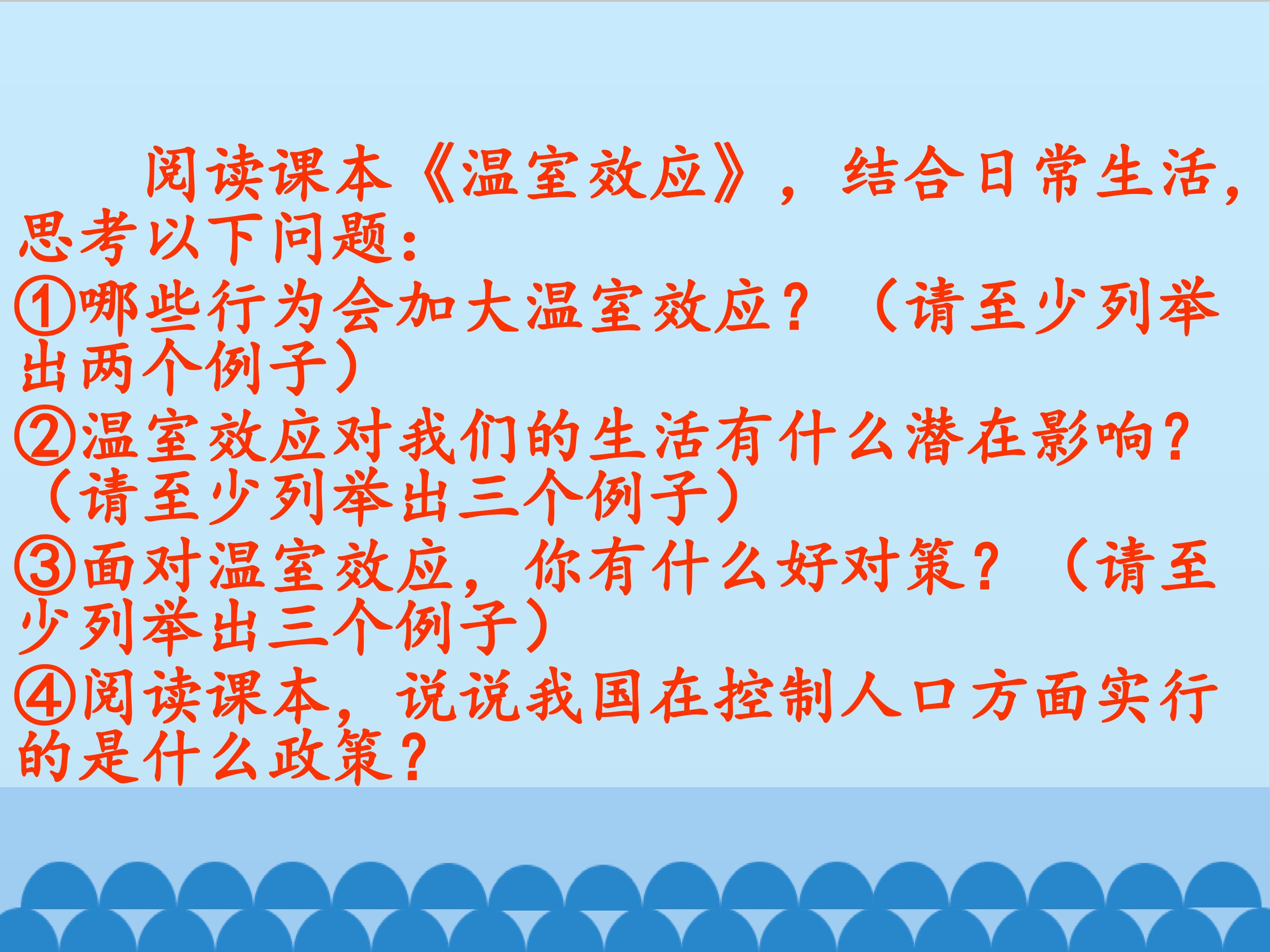 阅读课本《温室效应》，结合日常生活，思考以下问题：

①哪些行为会加大温室效应？（请至少列举出两个例子）

②温室效应对我们的生活有什么潜在影响？（请至少列举出三个例子）

③面对温室效应，你有什么好对策？（请至少列举出三个例子）

④阅读课本，说说我国在控制人口方面实行的是什么政策？